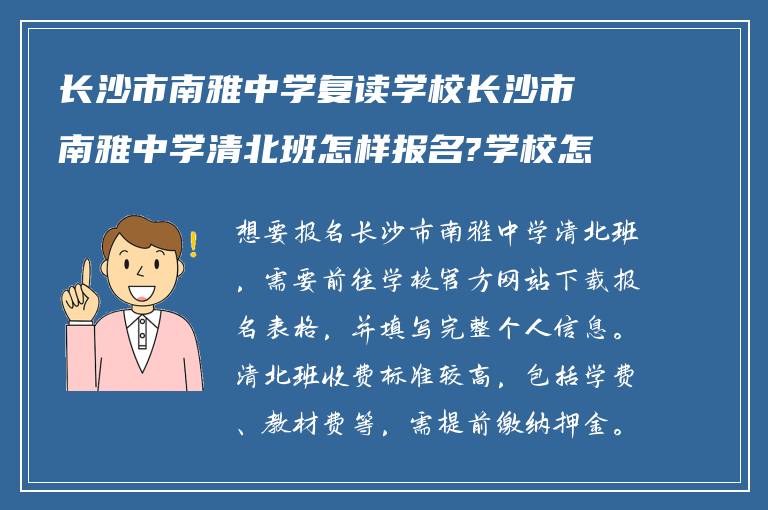 长沙市南雅中学复读学校长沙市南雅中学清北班怎样报名?学校怎

想要报名长沙市南雅中学清北班，需要前往学校官方网站下载报名表格，并填写完整个人信息。清北班收费标准较高，包括学费、教材费等，需提前缴纳押金。